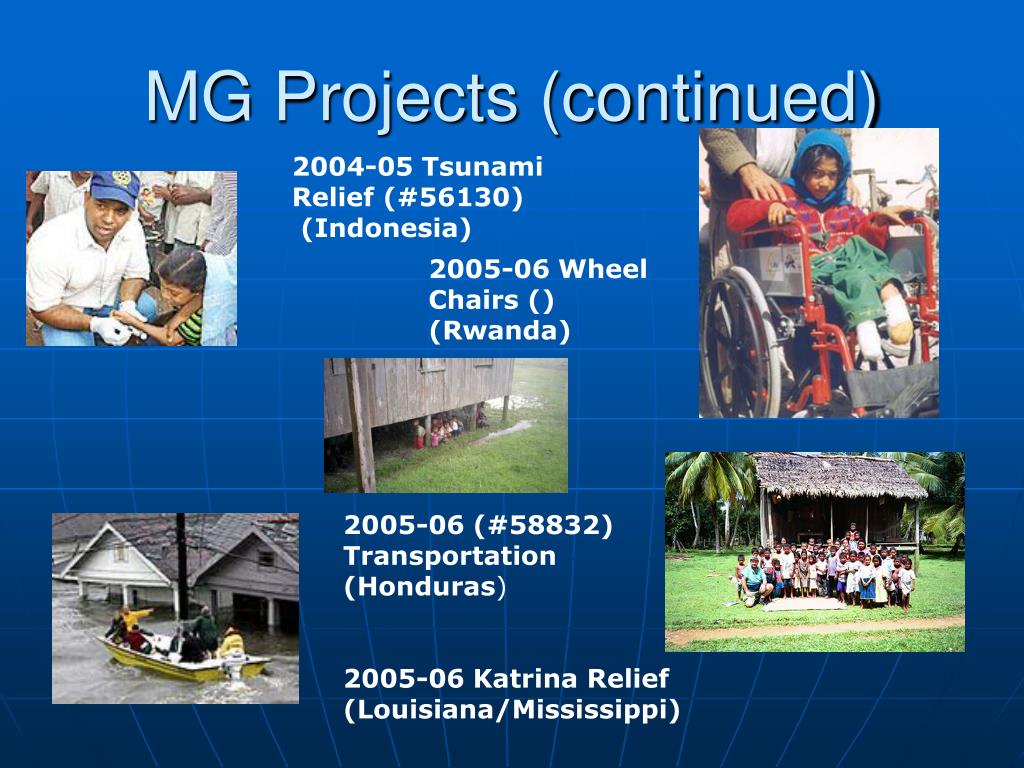 MG Projects (continued)

2004-05 Tsunami Relief (#56130) (Indonesia)

2005-06 Wheel Chairs () (Rwanda)

2005-06 (#58832) Transportation (Honduras)

2005-06 Katrina Relief (Louisiana/Mississippi)